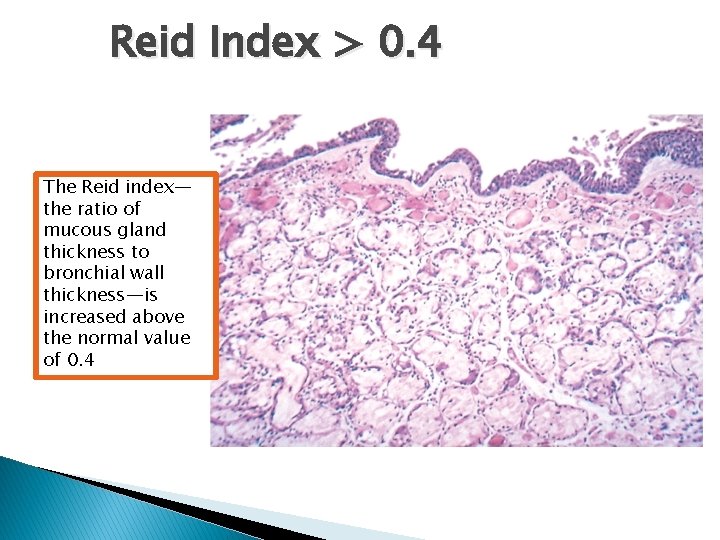 Reid Index > 0.4

The Reid index—the ratio of mucous gland thickness to bronchial wall thickness—is increased above the normal value of 0.4